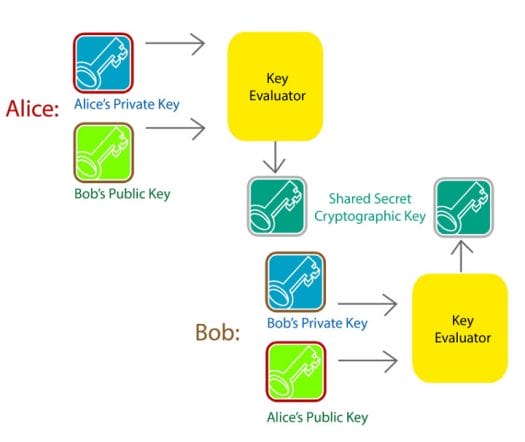 Alice:

Alice's Private Key

Bob's Public Key

Key Evaluator

Shared Secret Cryptographic Key

Bob:

Bob's Private Key

Alice's Public Key

Key Evaluator